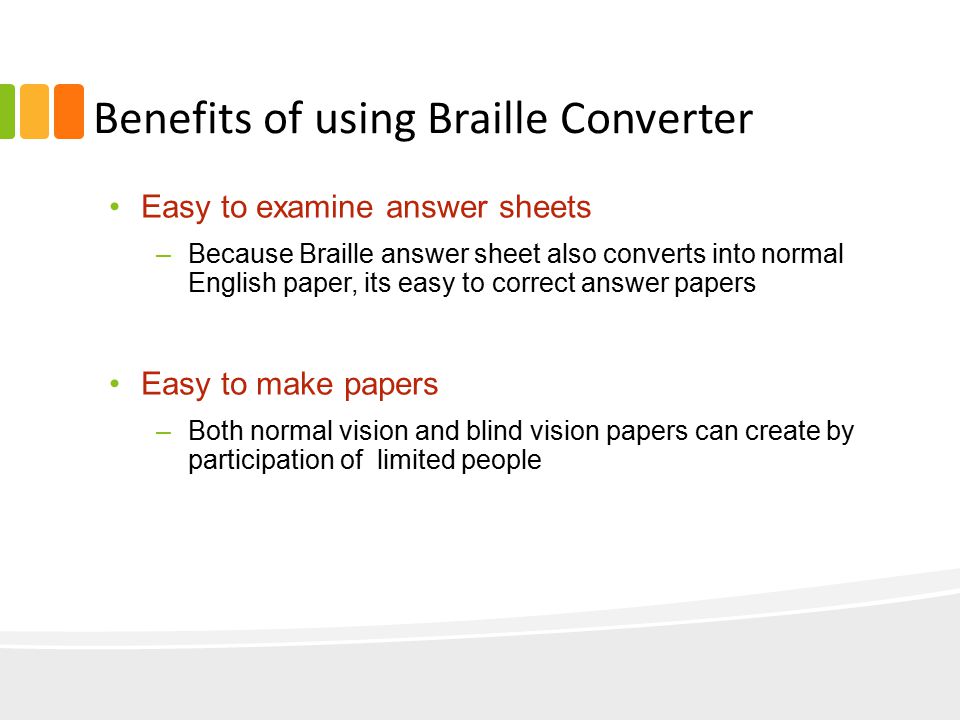 Benefits of using Braille Converter

• Easy to examine answer sheets
– Because Braille answer sheet also converts into normal English paper, its easy to correct answer papers

• Easy to make papers
– Both normal vision and blind vision papers can create by participation of limited people